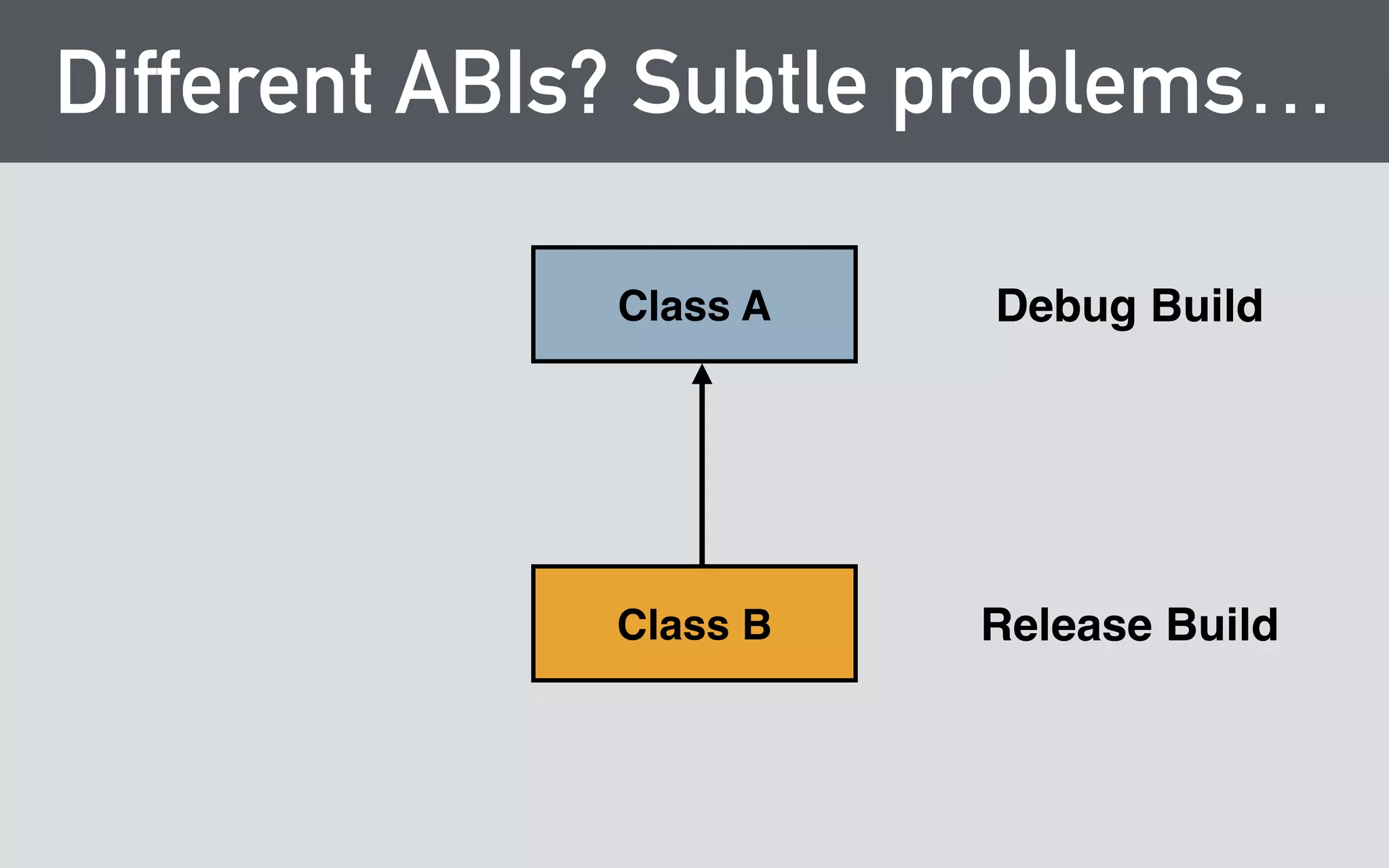 Different ABIs? Subtle problems…

Class A

Debug Build

Class B

Release Build